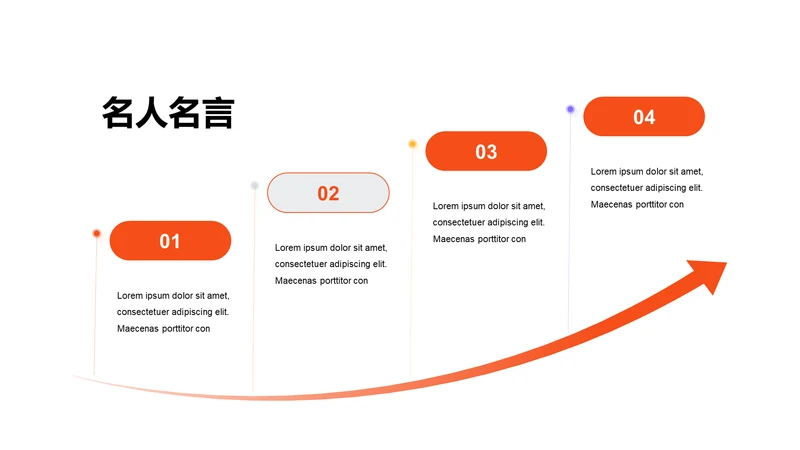 名人名言

01

Lorem ipsum dolor sit amet, consectetuer adipiscing elit. Maecenas porttitor con

02

Lorem ipsum dolor sit amet, consectetuer adipiscing elit. Maecenas porttitor con

03

Lorem ipsum dolor sit amet, consectetuer adipiscing elit. Maecenas porttitor con

04

Lorem ipsum dolor sit amet, consectetuer adipiscing elit. Maecenas porttitor con